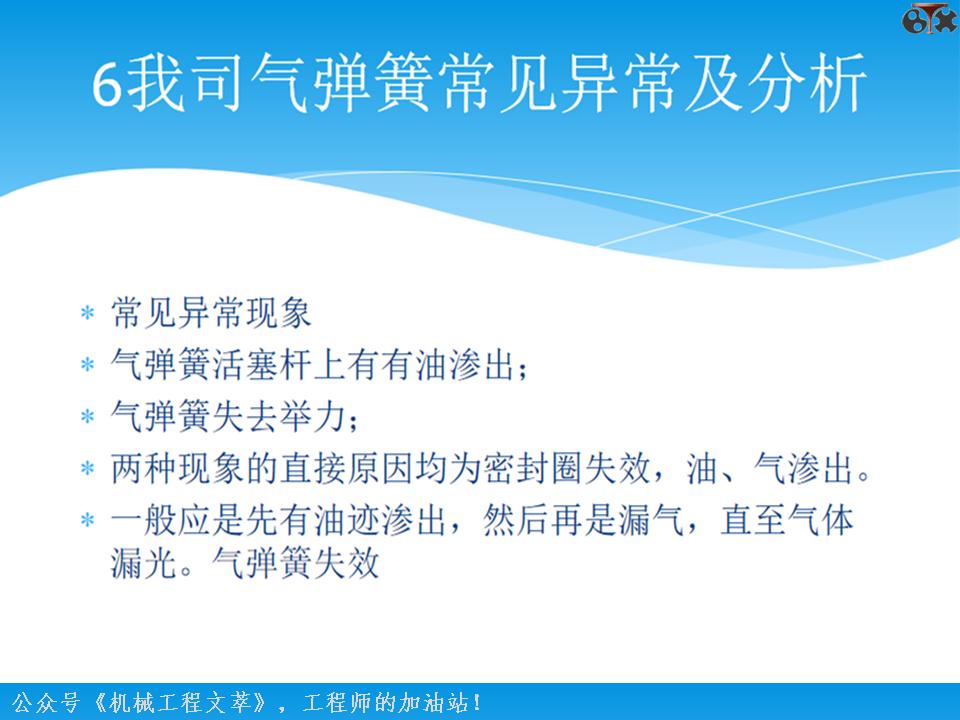 6我司气弹簧常见异常及分析

* 常见异常现象
* 气弹簧活塞杆上有有油渗出；
* 气弹簧失去举力；
* 两种现象的直接原因均为密封圈失效，油、气渗出。
* 一般应是先有油迹渗出，然后再是漏气，直至气体漏光。气弹簧失效

公众号《机械工程文萃》，工程师的加油站！